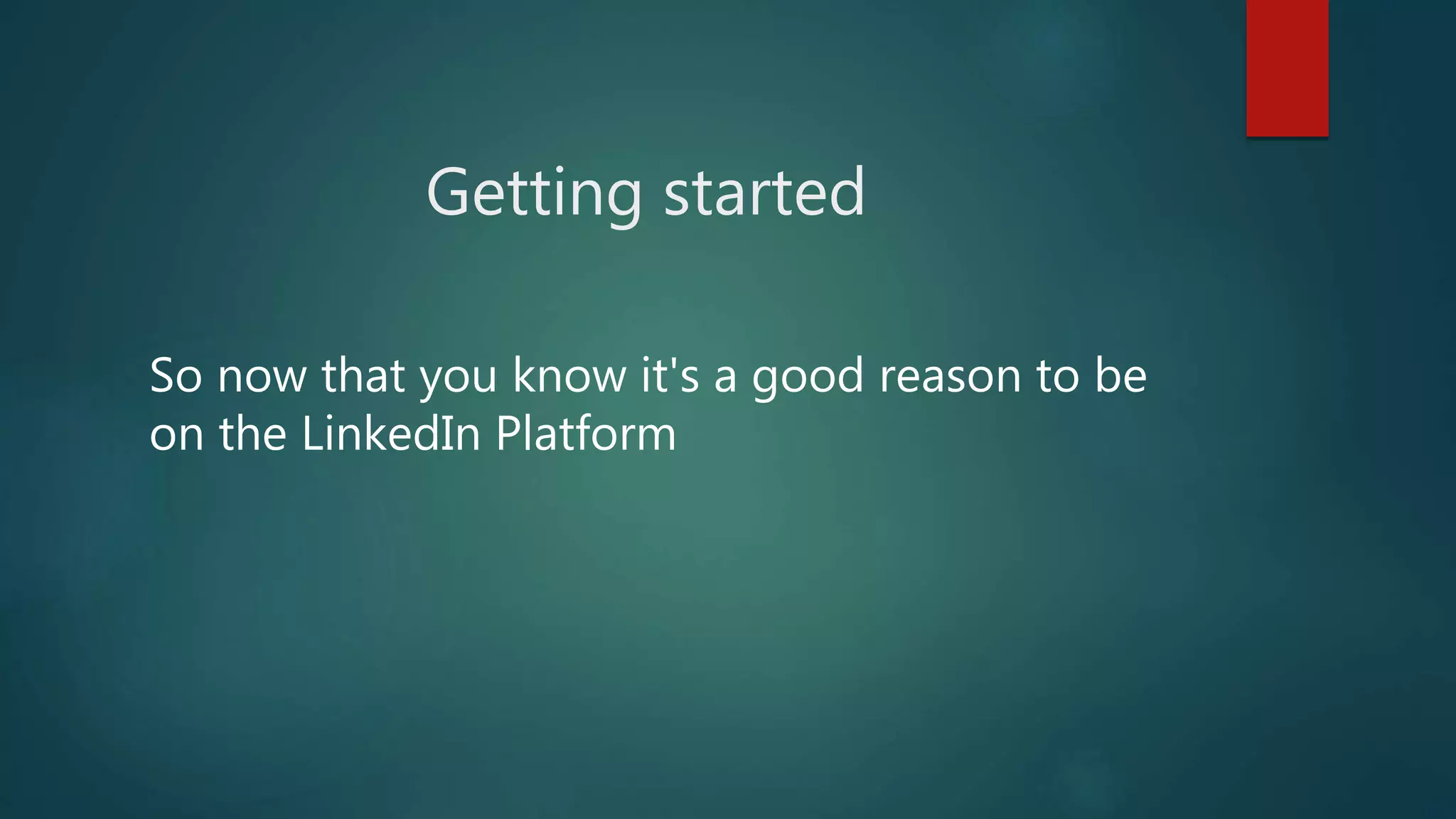 Getting started

So now that you know it's a good reason to be on the LinkedIn Platform